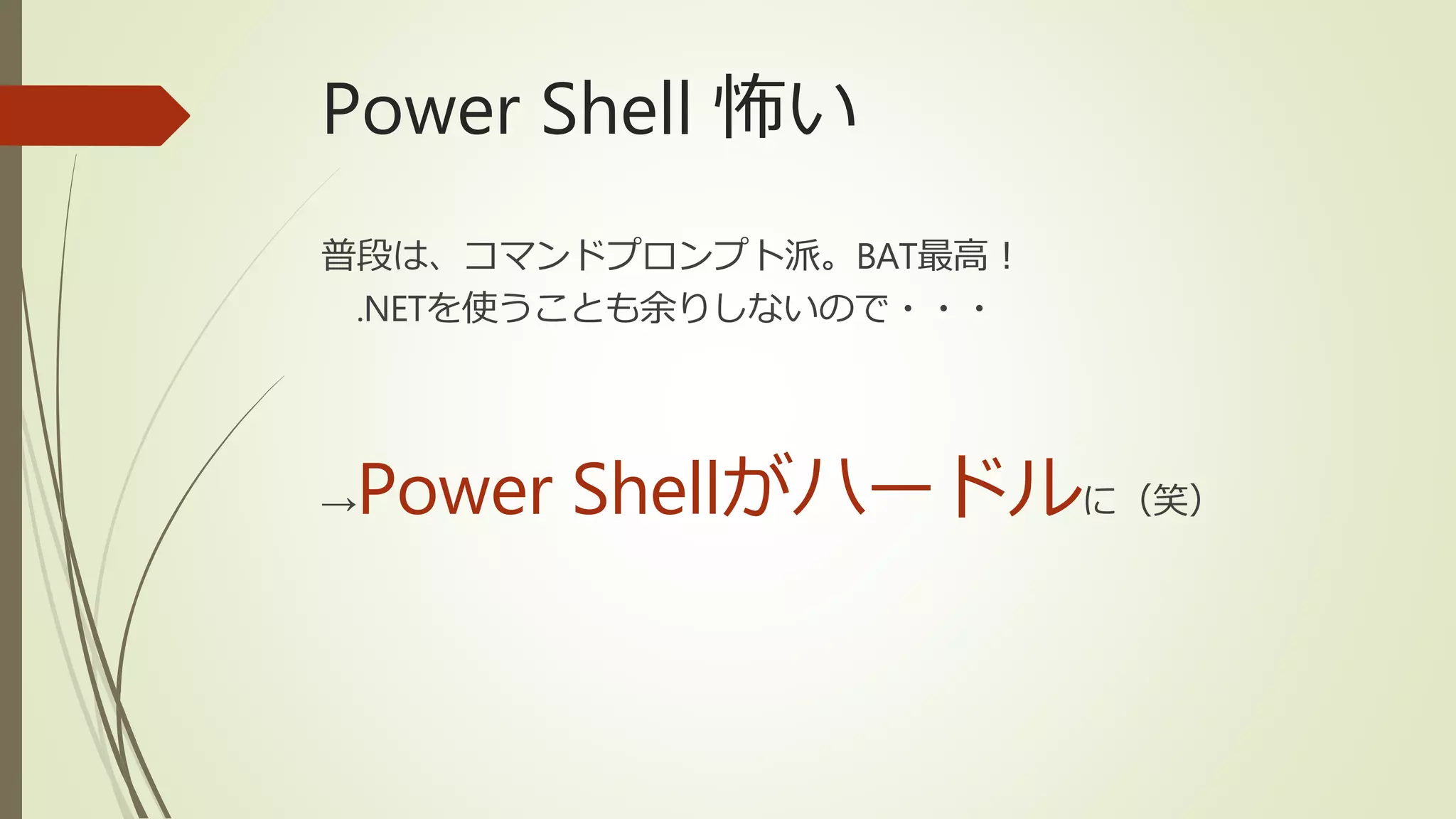 Power Shell 怖い

普段は、コマンドプロンプト派。BAT最高！
.NETを使うことも余りしないので・・・

→Power Shellがハードルに（笑）